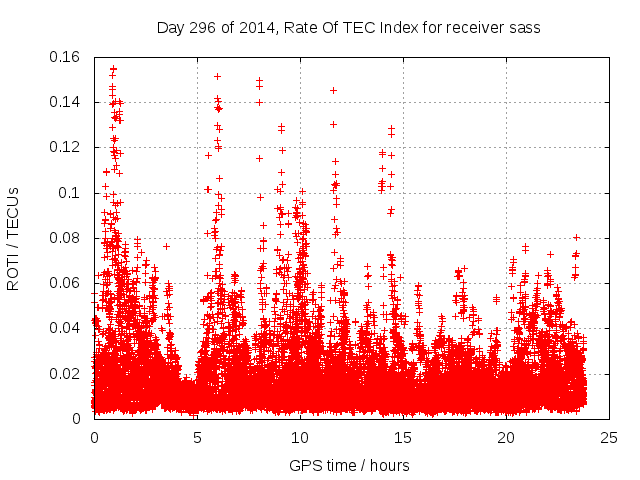 Day 296 of 2014, Rate Of TEC Index for receiver sass

ROTI / TECUs

0.16
0.14
0.12
0.1
0.08
0.06
0.04
0.02
0

0
5
10
15
20
25

GPS time / hours